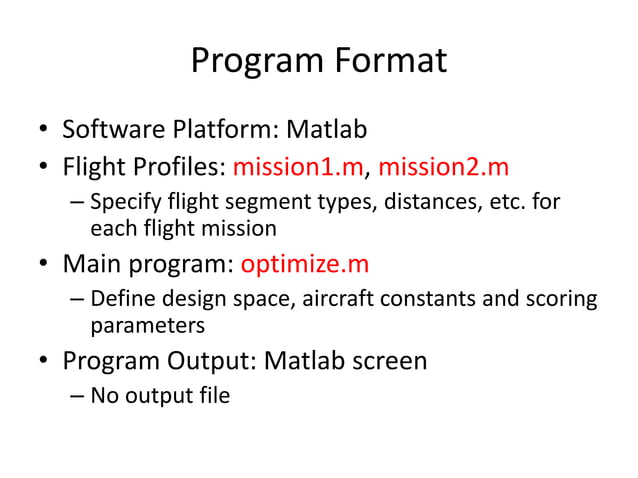 Program Format

• Software Platform: Matlab
• Flight Profiles: mission1.m, mission2.m
  – Specify flight segment types, distances, etc. for each flight mission
• Main program: optimize.m
  – Define design space, aircraft constants and scoring parameters
• Program Output: Matlab screen
  – No output file